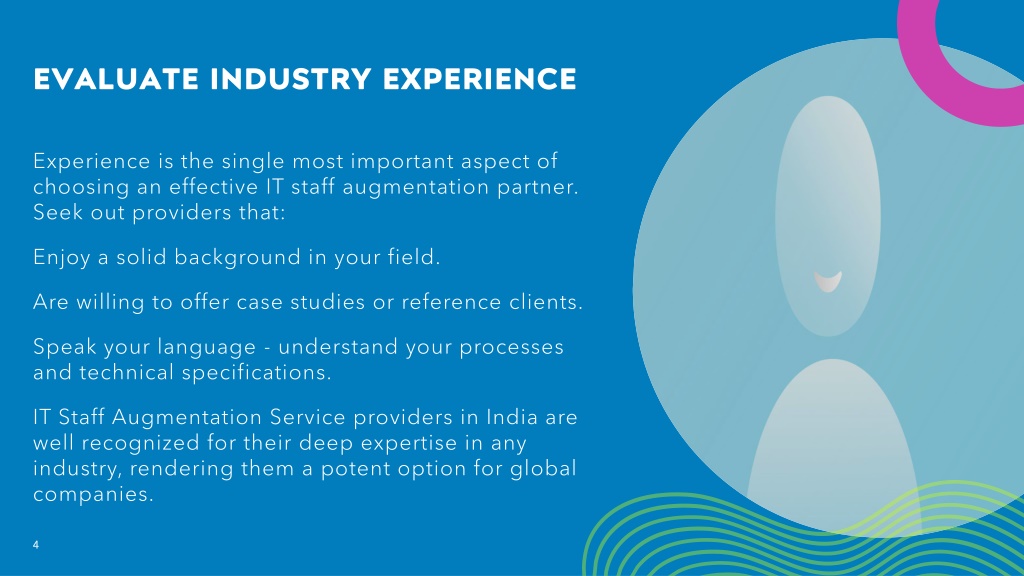 EVALUATE INDUSTRY EXPERIENCE

Experience is the single most important aspect of choosing an effective IT staff augmentation partner. Seek out providers that:

Enjoy a solid background in your field.

Are willing to offer case studies or reference clients.

Speak your language - understand your processes and technical specifications.

IT Staff Augmentation Service providers in India are well recognized for their deep expertise in any industry, rendering them a potent option for global companies.

4